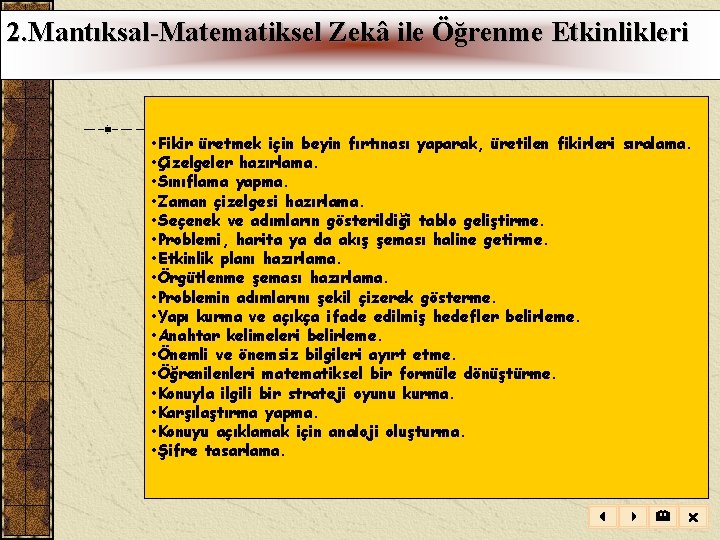 2.Mantıksal-Matematiksel Zekâ ile Öğrenme Etkinlikleri

•Fikir üretmek için beyin fırtınası yaparak, üretilen fikirleri sıralama.
•Çizelgeler hazırlama.
•Sınıflama yapma.
•Zaman çizelgesi hazırlama.
•Seçenek ve adımların gösterildiği tablo geliştirme.
•Problemi, harita ya da akış şeması haline getirme.
•Etkinlik planı hazırlama.
•Örgütlenme şeması hazırlama.
•Problemin adımlarını şekil çizerek gösterme.
•Yapı kurma ve açıkça ifade edilmiş hedefler belirleme.
•Anahtar kelimeleri belirleme.
•Önemli ve önemsiz bilgileri ayırt etme.
•Öğrenilenleri matematiksel bir formüle dönüştürme.
•Konuyla ilgili bir strateji oyunu kurma.
•Karşılaştırma yapma.
•Konuyu açıklamak için analoji oluşturma.
•Şifre tasarlama.